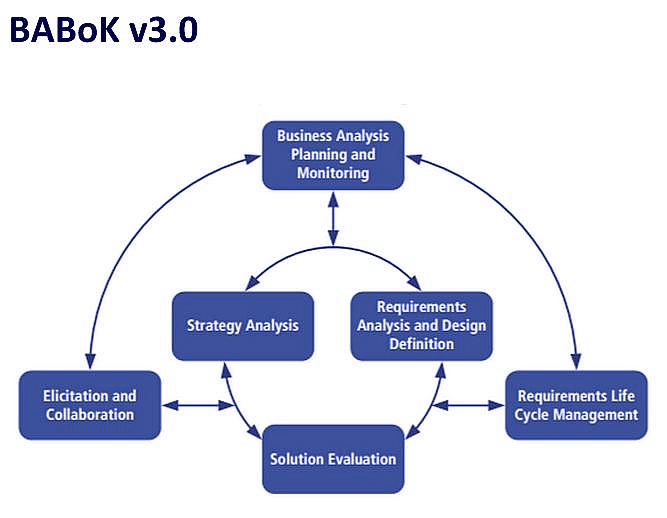 BABoK v3.0

Business Analysis Planning and Monitoring

Strategy Analysis

Requirements Analysis and Design Definition

Elicitation and Collaboration

Requirements Life Cycle Management

Solution Evaluation